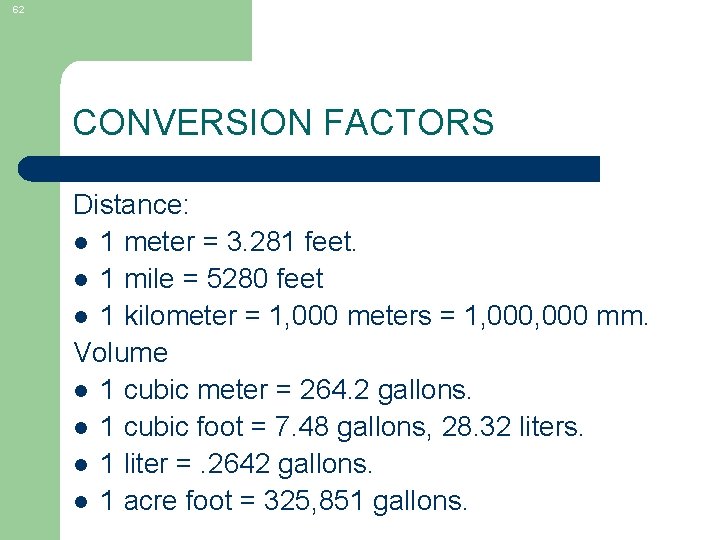 62

CONVERSION FACTORS

Distance:
- 1 meter = 3.281 feet.
- 1 mile = 5280 feet
- 1 kilometer = 1,000 meters = 1,000,000 mm.

Volume
- 1 cubic meter = 264.2 gallons.
- 1 cubic foot = 7.48 gallons, 28.32 liters.
- 1 liter = .2642 gallons.
- 1 acre foot = 325,851 gallons.